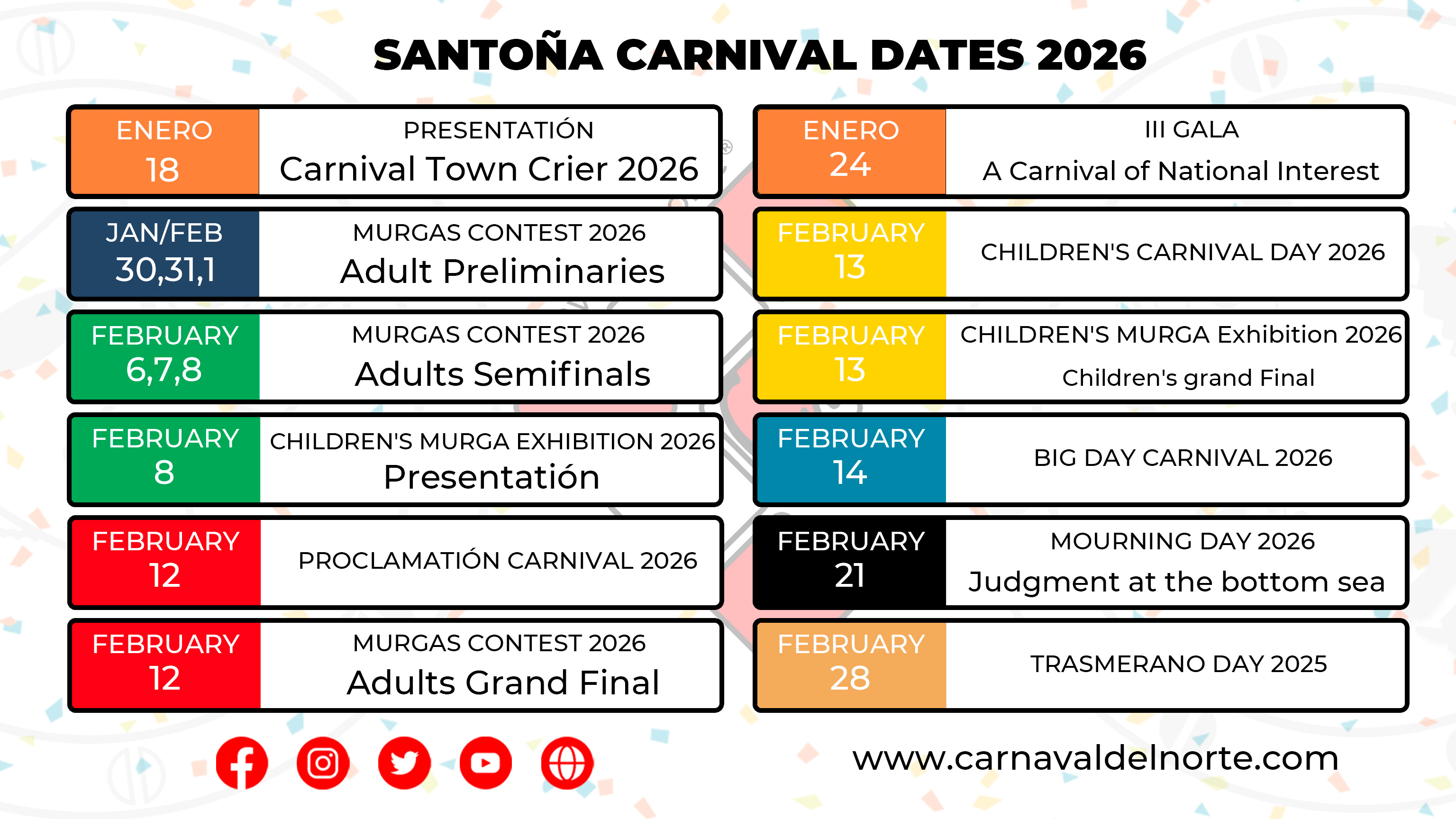 SANTOÑA CARNIVAL DATES 2026

ENERO
18
PRESENTATIÓN
Carnival Town Crier 2026

JAN/FEB
30,31,1
MURGAS CONTEST 2026
Adult Preliminaries

FEBRUARY
6,7,8
MURGAS CONTEST 2026
Adults Semifinals

FEBRUARY
8
CHILDREN'S MURGA EXHIBITION 2026
Presentatión

FEBRUARY
12
PROCLAMATIÓN CARNIVAL 2026

FEBRUARY
12
MURGAS CONTEST 2026
Adults Grand Final

ENERO
24
III GALA
A Carnival of National Interest

FEBRUARY
13
CHILDREN'S CARNIVAL DAY 2026

FEBRUARY
13
CHILDREN'S MURGA Exhibition 2026
Children's grand Final

FEBRUARY
14
BIG DAY CARNIVAL 2026

FEBRUARY
21
MOURNING DAY 2026
Judgment at the bottom sea

FEBRUARY
28
TRASMERANO DAY 2025

www.carnavaldelnorte.com